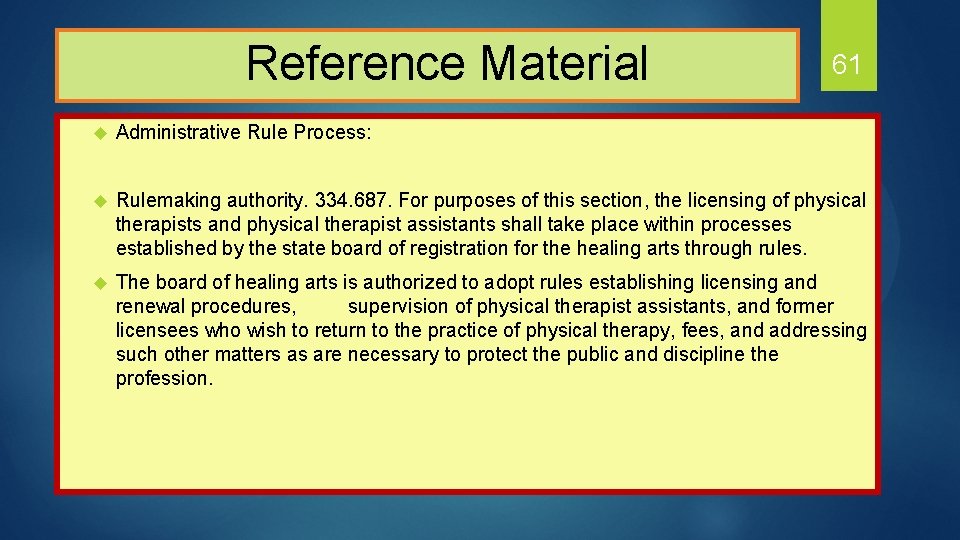 Reference Material

61

Administrative Rule Process:

Rulemaking authority. 334.687. For purposes of this section, the licensing of physical therapists and physical therapist assistants shall take place within processes established by the state board of registration for the healing arts through rules.

The board of healing arts is authorized to adopt rules establishing licensing and renewal procedures, supervision of physical therapist assistants, and former licensees who wish to return to the practice of physical therapy, fees, and addressing such other matters as are necessary to protect the public and discipline the profession.